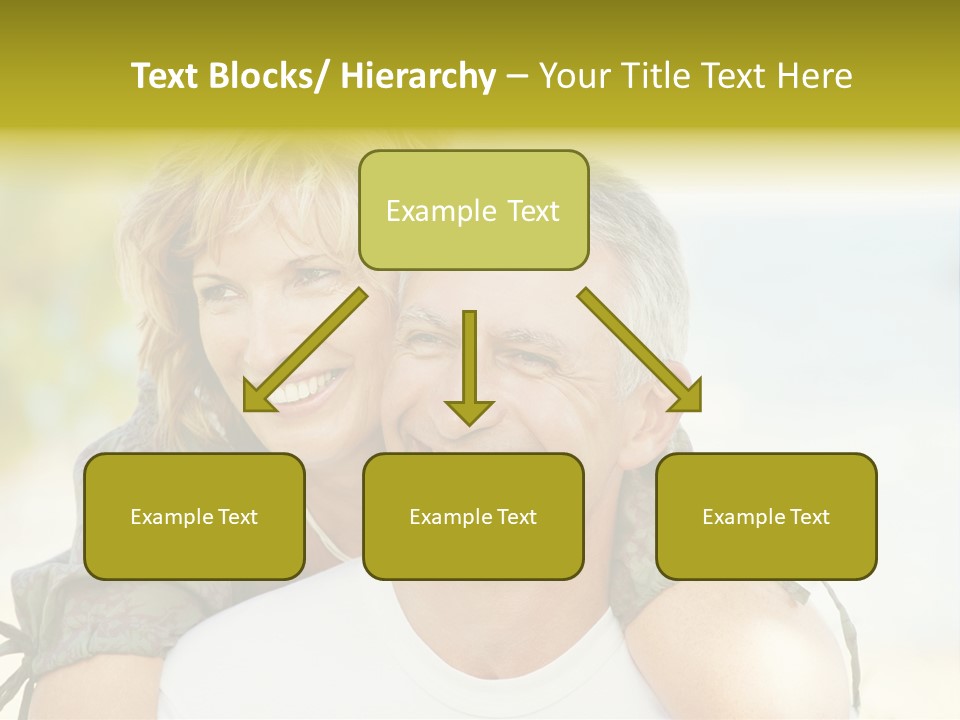 Text Blocks/ Hierarchy – Your Title Text Here

Example Text

Example Text

Example Text

Example Text